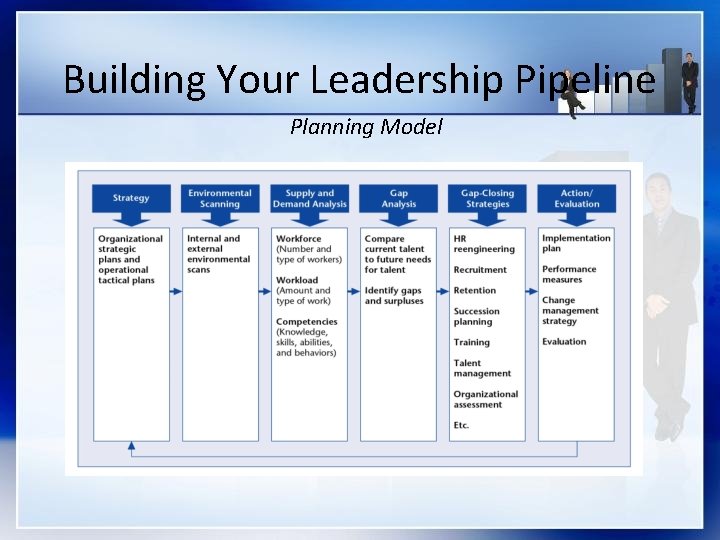 Building Your Leadership Pipeline

Planning Model

Strategy

Organizational strategic plans and operational tactical plans

Environmental Scanning

Internal and external environmental scans

Supply and Demand Analysis

Workforce (Number and type of workers)

Workload (Amount and type of work)

Competencies (Knowledge, skills, abilities, and behaviors)

Gap Analysis

Compare current talent to future needs for talent

Identify gaps and surpluses

Gap-Closing Strategies

HR reengineering

Recruitment

Retention

Succession planning

Training

Talent management

Organizational assessment

Etc.

Action/ Evaluation

Implementation plan

Performance measures

Change management strategy

Evaluation